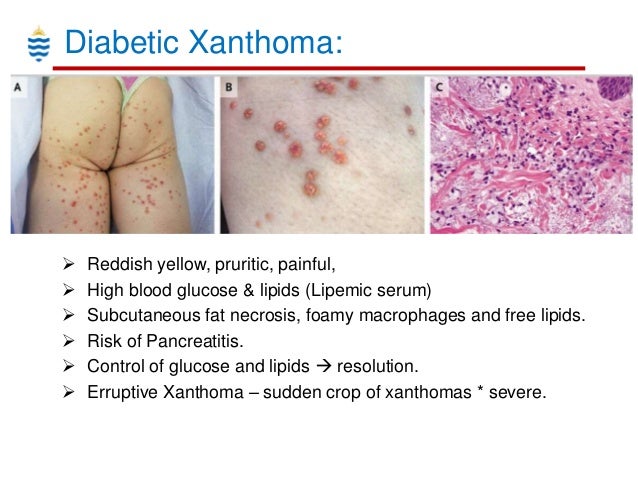 Diabetic Xanthoma:

A

B

C

➢ Reddish yellow, pruritic, painful,
➢ High blood glucose & lipids (Lipemic serum)
➢ Subcutaneous fat necrosis, foamy macrophages and free lipids.
➢ Risk of Pancreatitis.
➢ Control of glucose and lipids → resolution.
➢ Erruptive Xanthoma – sudden crop of xanthomas * severe.